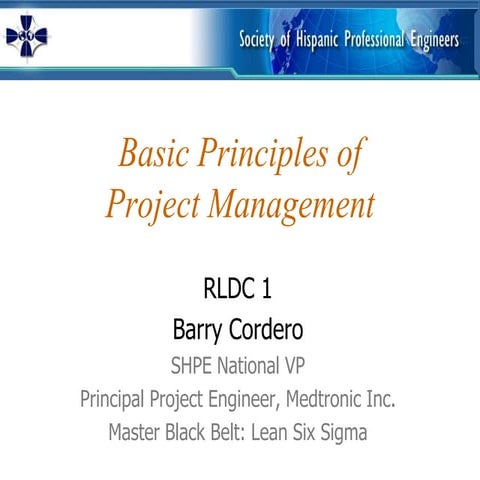 Society of Hispanic Professional Engineers

Basic Principles of Project Management

RLDC 1

Barry Cordero

SHPE National VP

Principal Project Engineer, Medtronic Inc.

Master Black Belt: Lean Six Sigma